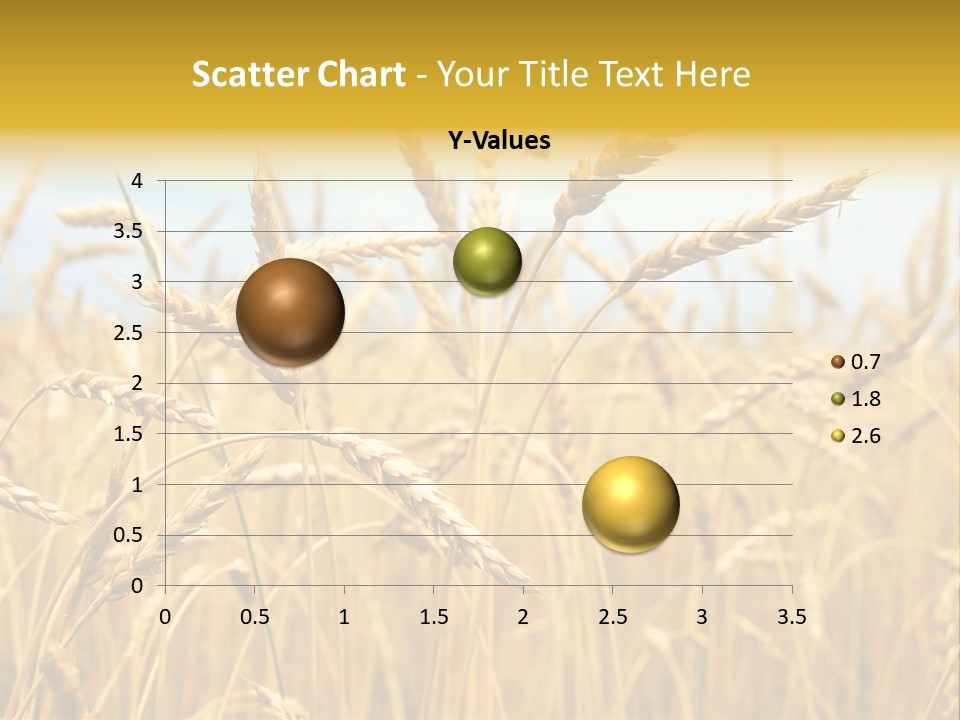 Scatter Chart - Your Title Text Here

Y-Values

4
3.5
3
2.5
2
1.5
1
0.5
0

0 0.5 1 1.5 2 2.5 3 3.5

0.7
1.8
2.6